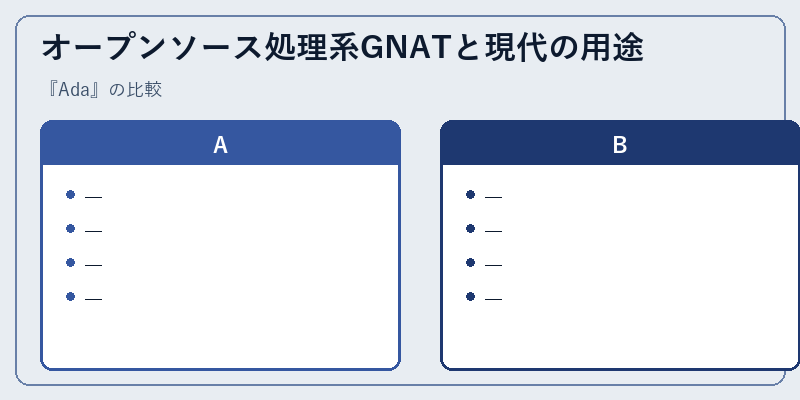 オープンソース処理系GNATと現代の用途

『Ada』の比較

A

- —
- —
- —
- —

B

- —
- —
- —
- —